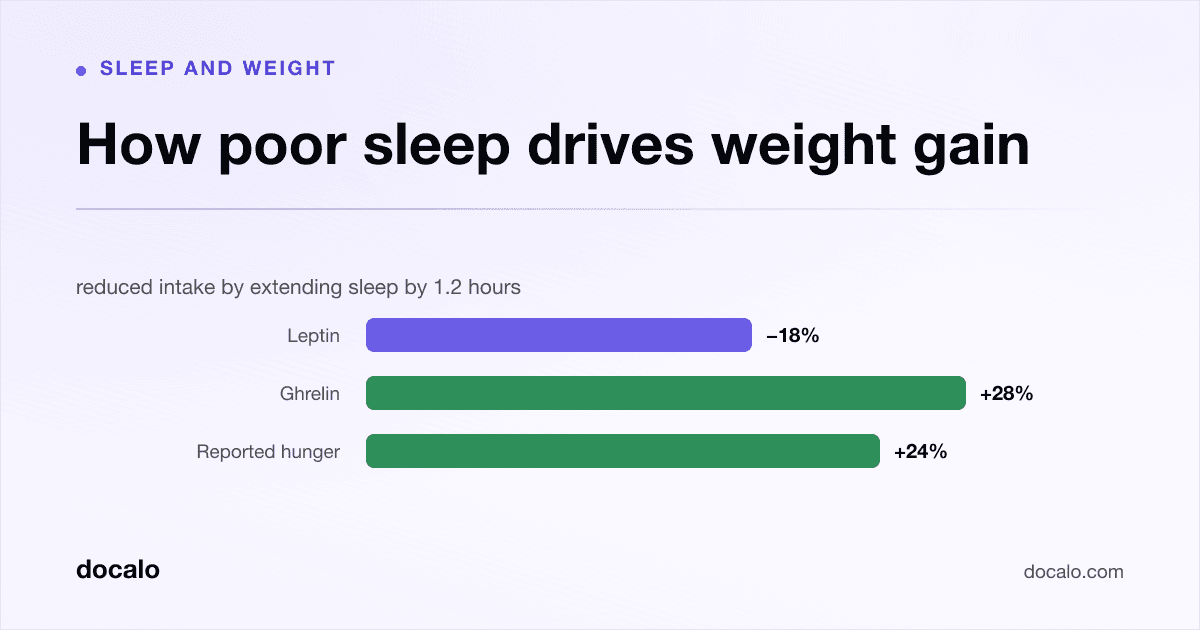 SLEEP AND WEIGHT

How poor sleep drives weight gain

reduced intake by extending sleep by 1.2 hours

Leptin −18%

Ghrelin +28%

Reported hunger +24%

docalo

docalo.com